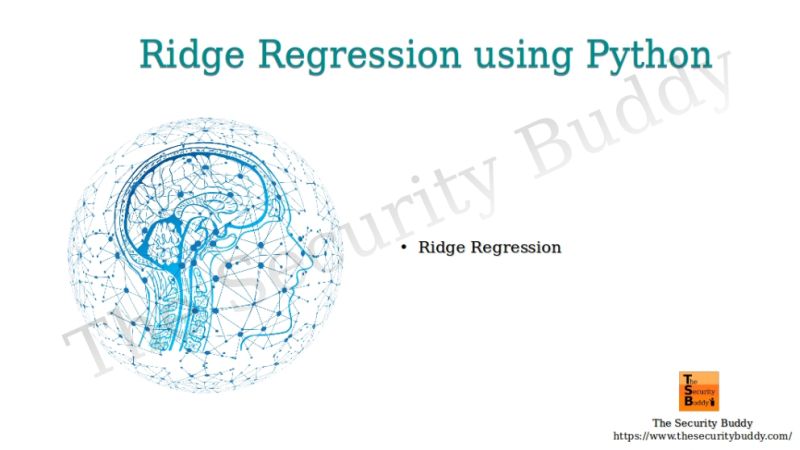 Ridge Regression using Python

The Security Buddy

• Ridge Regression

The Security Buddy

The Security Buddy
https://www.thesecuritybuddy.com/